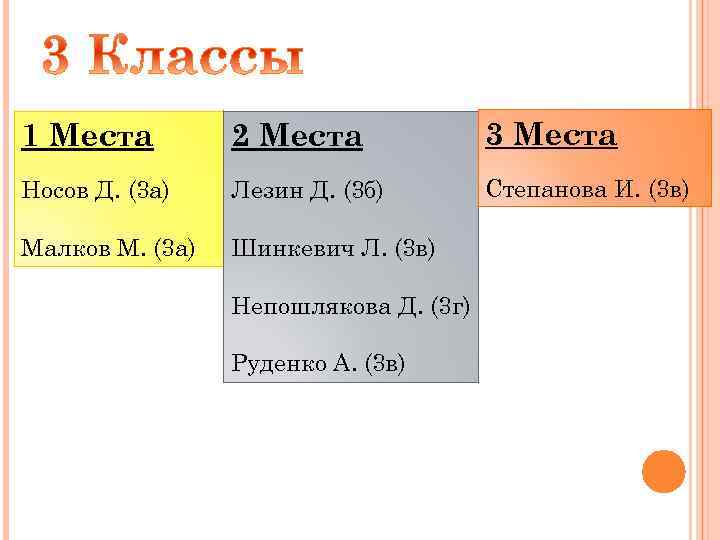 3 Классы

1 Места

Носов Д. (3а)

Малков М. (3а)

2 Места

Лезин Д. (3б)

Шинкевич Л. (3в)

Непошлякова Д. (3г)

Руденко А. (3в)

3 Места

Степанова И. (3в)